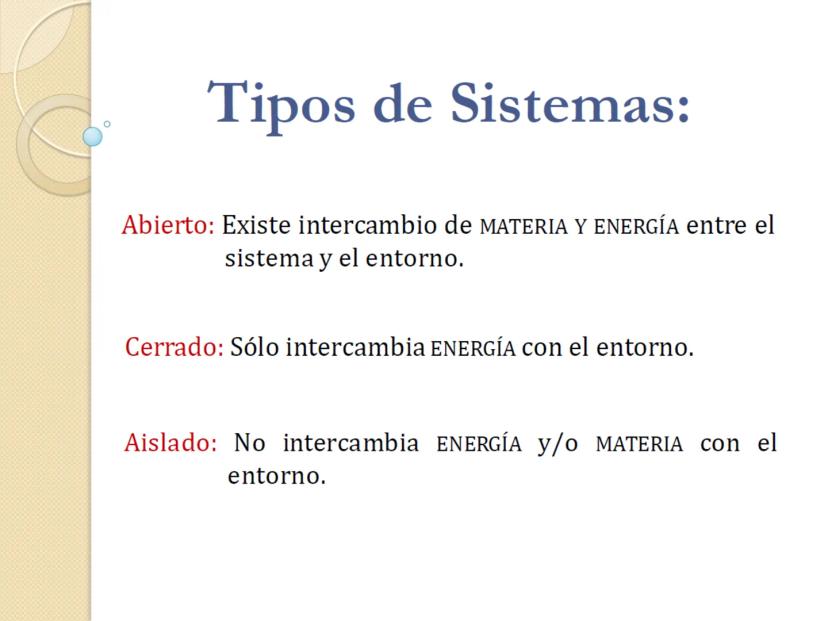 Tipos de Sistemas:

Abierto: Existe intercambio de MATERIA Y ENERGÍA entre el sistema y el entorno.

Cerrado: Sólo intercambia ENERGÍA con el entorno.

Aislado: No intercambia ENERGÍA y/o MATERIA con el entorno.